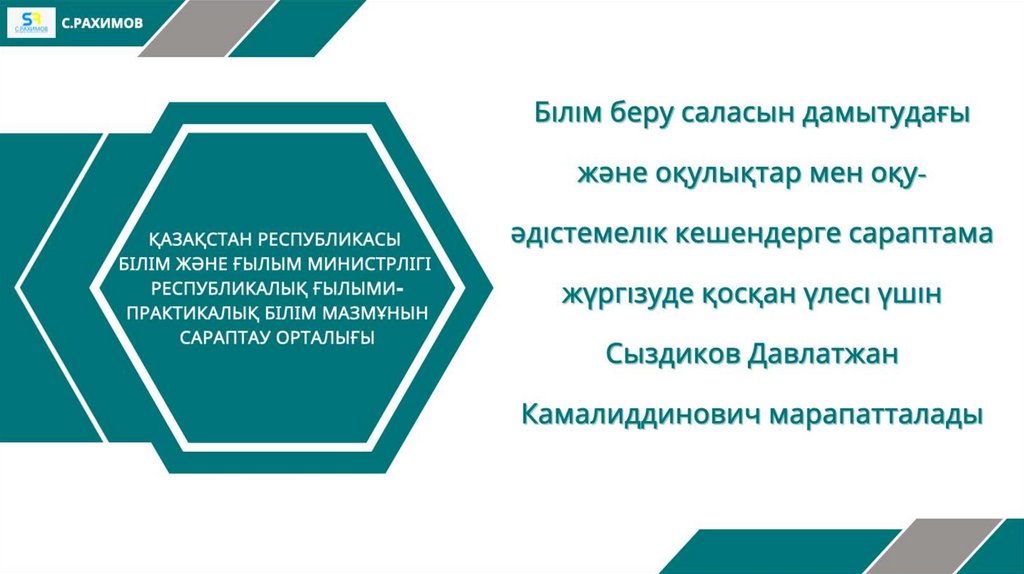 SR С.РАХИМОВ

С.РАХИМОВ

ҚАЗАҚСТАН РЕСПУБЛИКАСЫ БІЛІМ ЖӘНЕ ҒЫЛЫМ МИНИСТРЛІГІ РЕСПУБЛИКАЛЫҚ ҒЫЛЫМИ-ПРАКТИКАЛЫҚ БІЛІМ МАЗМҰНЫН САРАПТАУ ОРТАЛЫҒЫ

Білім беру саласын дамытудағы және оқулықтар мен оқу-әдістемелік кешендерге сараптама жүргізуде қосқан үлесі үшін Сыздиков Давлатжан Камалиддинович марапатталады